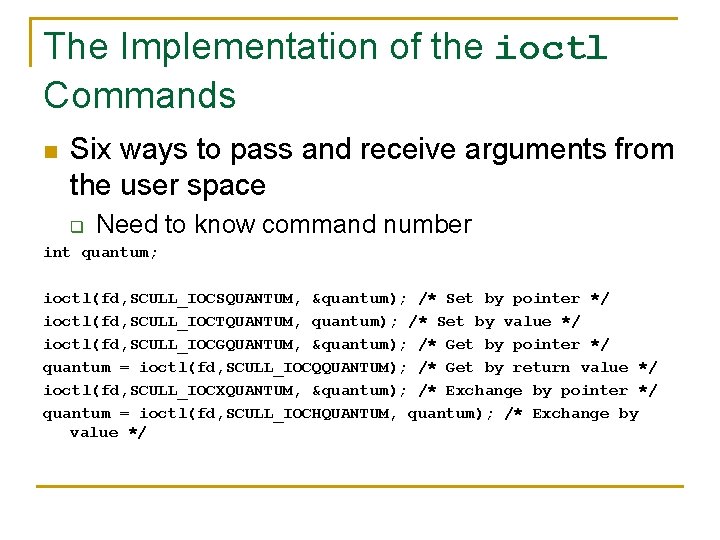 The Implementation of the ioctl Commands

Six ways to pass and receive arguments from the user space

Need to know command number

int quantum;

ioctl(fd,SCULL_IOCSQUANTUM, &quantum); /* Set by pointer */
ioctl(fd,SCULL_IOCTQUANTUM, quantum); /* Set by value */
ioctl(fd,SCULL_IOCGQUANTUM, &quantum); /* Get by pointer */
quantum = ioctl(fd,SCULL_IOCQQUANTUM); /* Get by return value */
ioctl(fd,SCULL_IOCXQUANTUM, &quantum); /* Exchange by pointer */
quantum = ioctl(fd,SCULL_IOCHQUANTUM, quantum); /* Exchange by value */